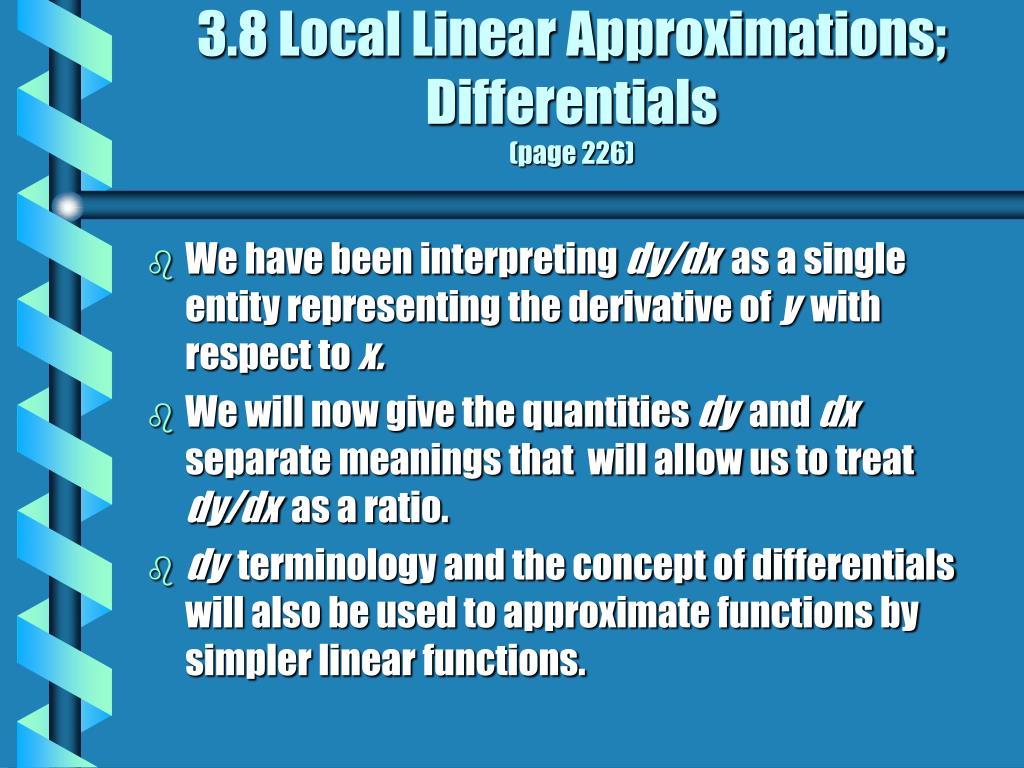 3.8 Local Linear Approximations; Differentials
(page 226)

We have been interpreting $dy/dx$ as a single entity representing the derivative of $y$ with respect to $x$.

We will now give the quantities $dy$ and $dx$ separate meanings that will allow us to treat $dy/dx$ as a ratio.

$dy$ terminology and the concept of differentials will also be used to approximate functions by simpler linear functions.